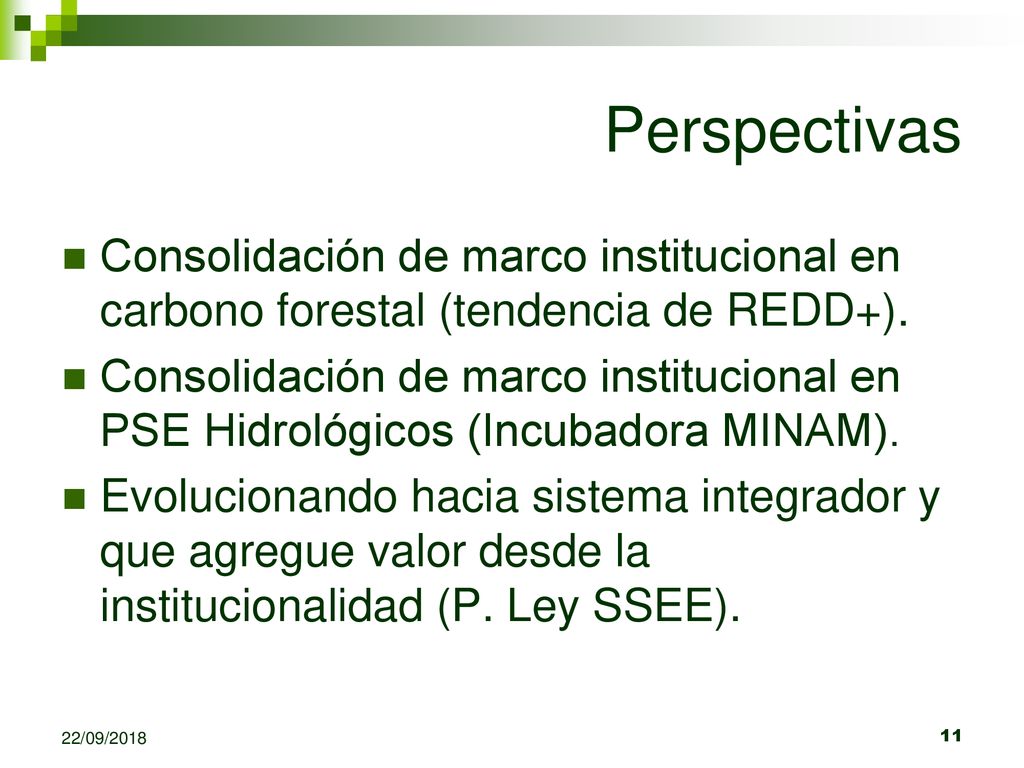 Perspectivas

Consolidación de marco institucional en carbono forestal (tendencia de REDD+).

Consolidación de marco institucional en PSE Hidrológicos (Incubadora MINAM).

Evolucionando hacia sistema integrador y que agregue valor desde la institucionalidad (P. Ley SSEE).

22/09/2018

11